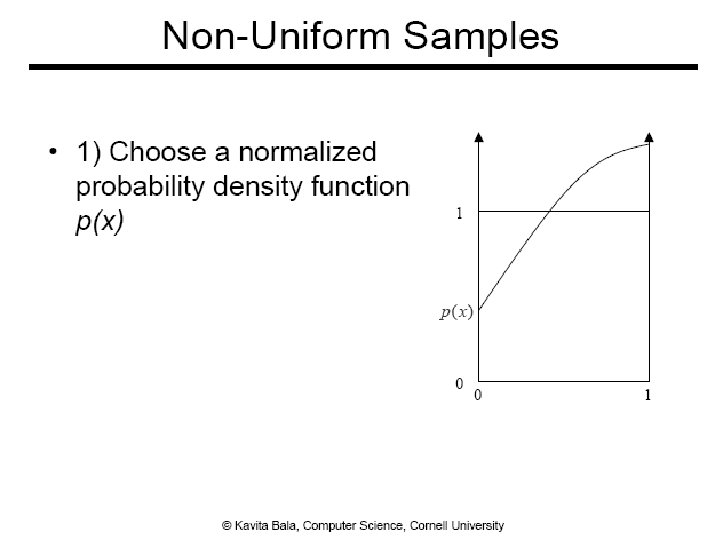 Non-Uniform Samples

• 1) Choose a normalized probability density function $p(x)$

1

$p(x)$

0

0

1

© Kavita Bala, Computer Science, Cornell University